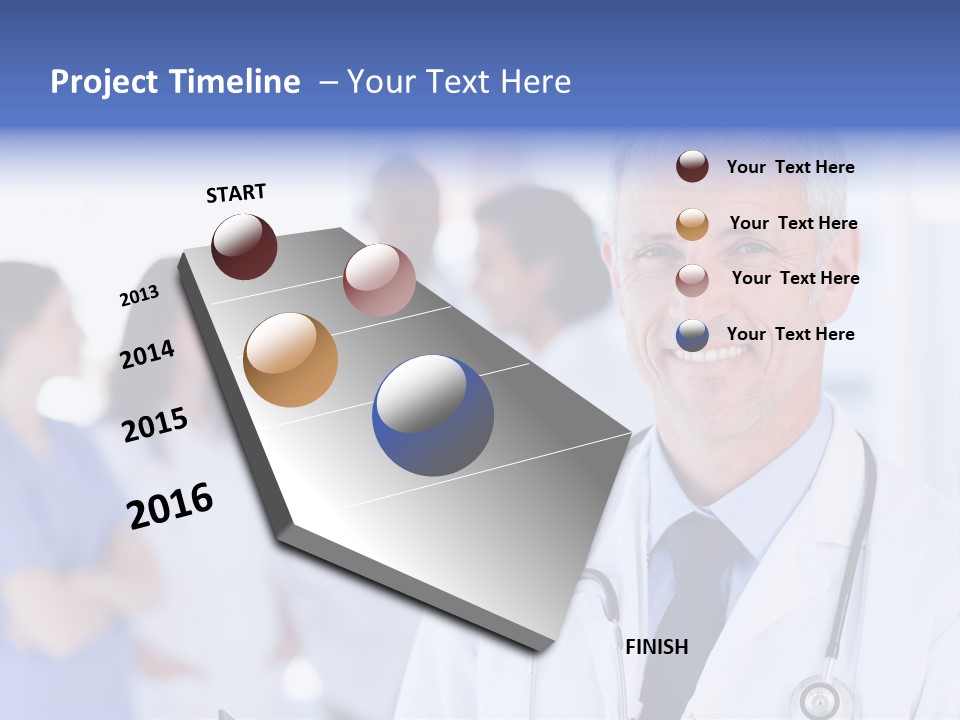 Project Timeline – Your Text Here

START

2013

2014

2015

2016

FINISH

Your Text Here

Your Text Here

Your Text Here

Your Text Here